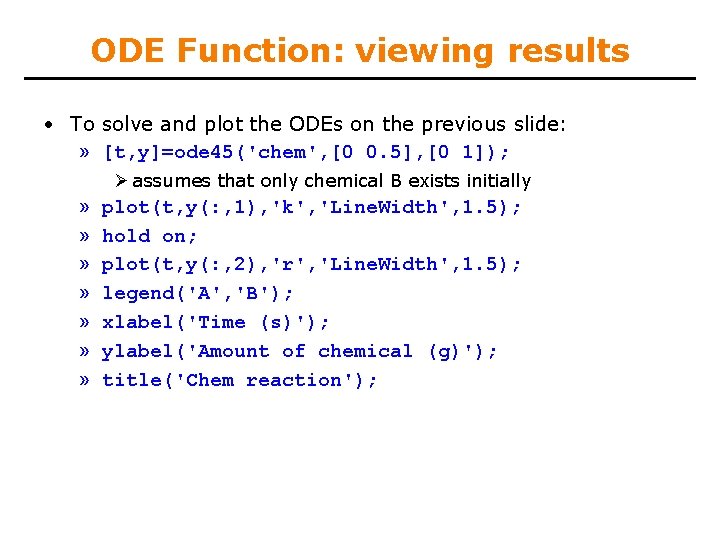 ODE Function: viewing results

• To solve and plot the ODEs on the previous slide:

» [t,y]=ode45('chem',[0 0.5],[0 1]);

➢ assumes that only chemical B exists initially

» plot(t,y(:,1),'k','LineWidth',1.5);

» hold on;

» plot(t,y(:,2),'r','LineWidth',1.5);

» legend('A','B');

» xlabel('Time (s)');

» ylabel('Amount of chemical (g)');

» title('Chem reaction');